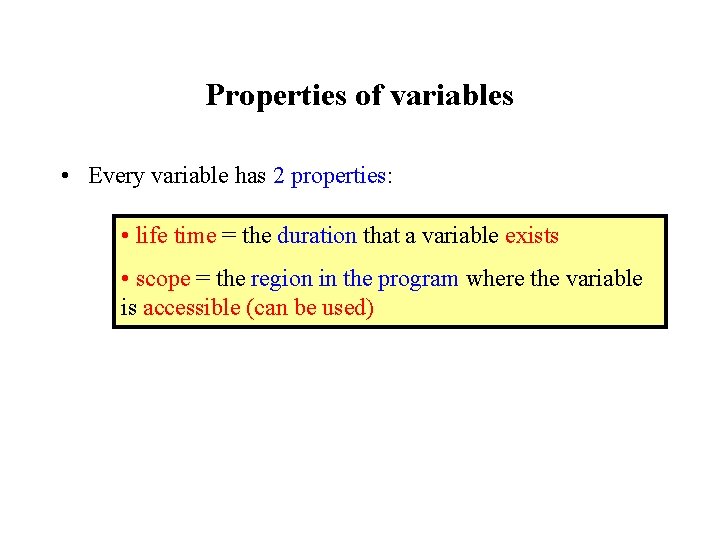 Properties of variables

• Every variable has 2 properties:

• life time = the duration that a variable exists

• scope = the region in the program where the variable is accessible (can be used)